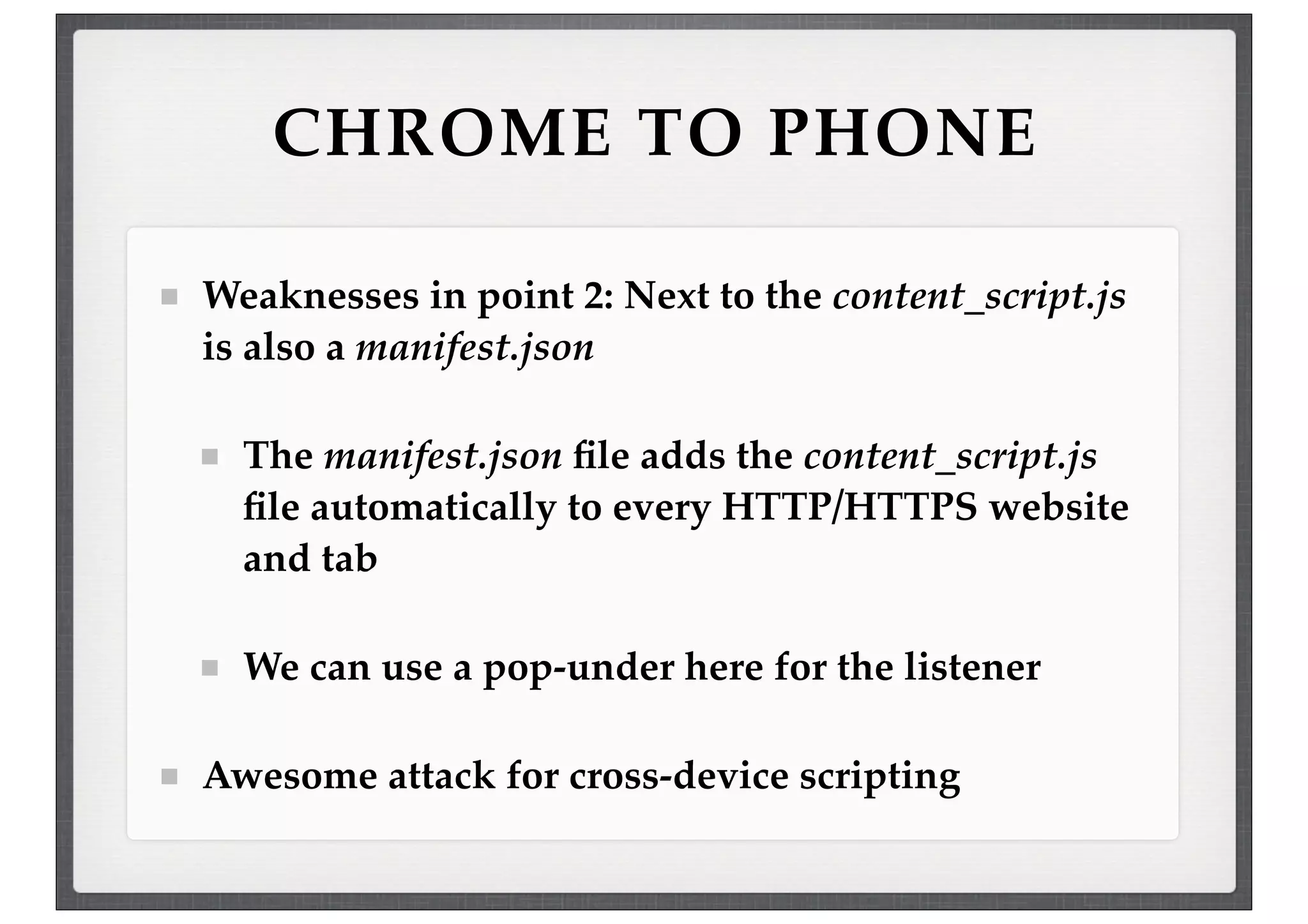 CHROME TO PHONE

Weaknesses in point 2: Next to the content_script.js is also a manifest.json

The manifest.json file adds the content_script.js file automatically to every HTTP/HTTPS website and tab

We can use a pop-under here for the listener

Awesome attack for cross-device scripting